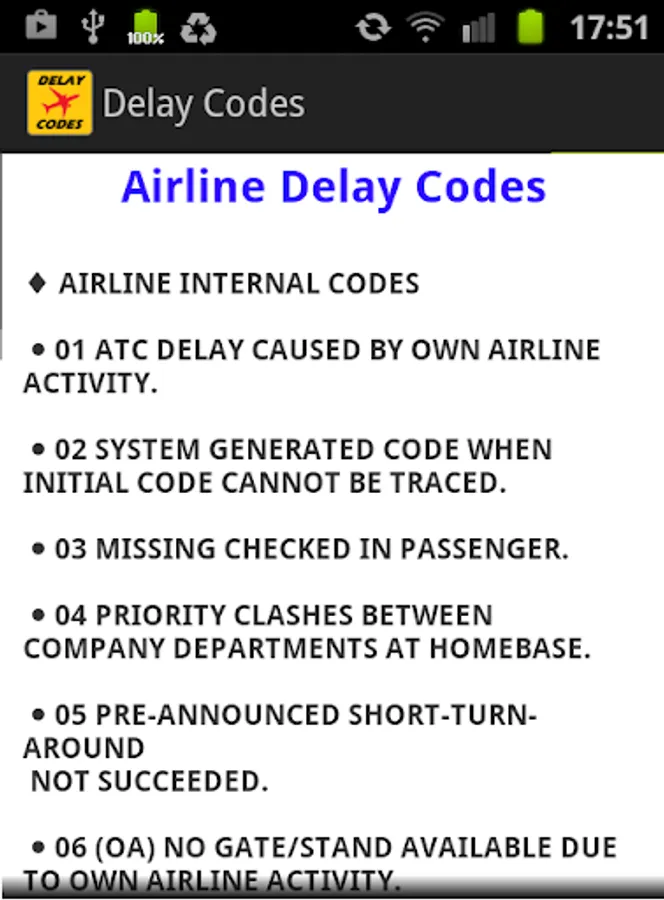 100%

17:51

DELAY CODES

Delay Codes

Airline Delay Codes

♦ AIRLINE INTERNAL CODES

• 01 ATC DELAY CAUSED BY OWN AIRLINE ACTIVITY.

• 02 SYSTEM GENERATED CODE WHEN INITIAL CODE CANNOT BE TRACED.

• 03 MISSING CHECKED IN PASSENGER.

• 04 PRIORITY CLASHES BETWEEN COMPANY DEPARTMENTS AT HOMEBASE.

• 05 PRE-ANNOUNCED SHORT-TURN-AROUND
NOT SUCCEEDED.

• 06 (OA) NO GATE/STAND AVAILABLE DUE TO OWN AIRLINE ACTIVITY.